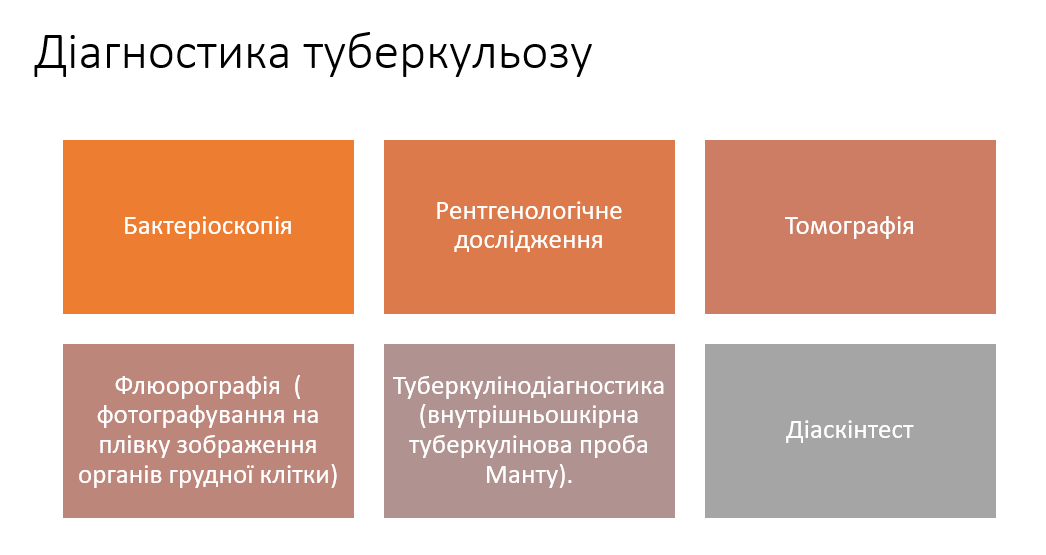 Діагностика туберкульозу

Бактеріоскопія

Рентгенологічне дослідження

Томографія

Флюорографія ( фотографування на плівку зображення органів грудної клітки)

Туберкулінодіагностика (внутрішньошкірна туберкулінова проба Манту).

Діаскінтест